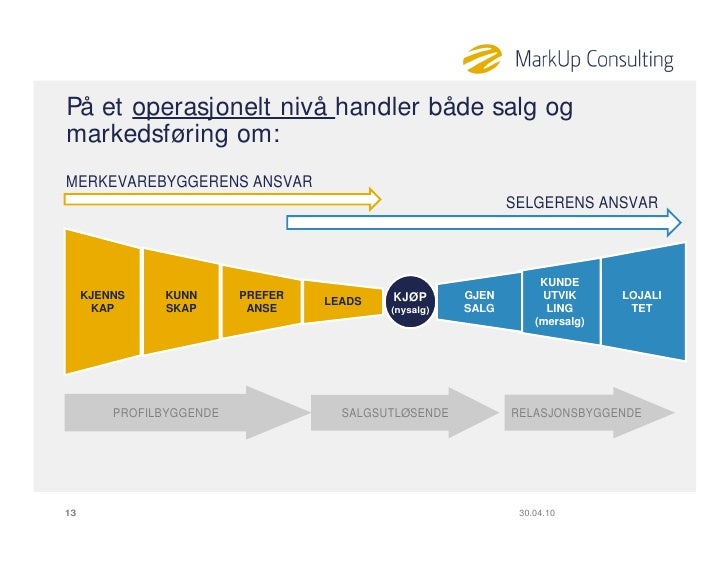 MarkUp Consulting

På et operasjonelt nivå handler både salg og markedsføring om:

MERKEVAREBYGGERENS ANSVAR

SELGERENS ANSVAR

KJENNS KAP

KUNN SKAP

PREFER ANSE

LEADS

KJØP (nysalg)

GJEN SALG

KUNDE UTVIK LING (mersalg)

LOJALI TET

PROFILBYGGENDE

SALGSUTLØSENDE

RELASJONSBYGGENDE

13

30.04.10